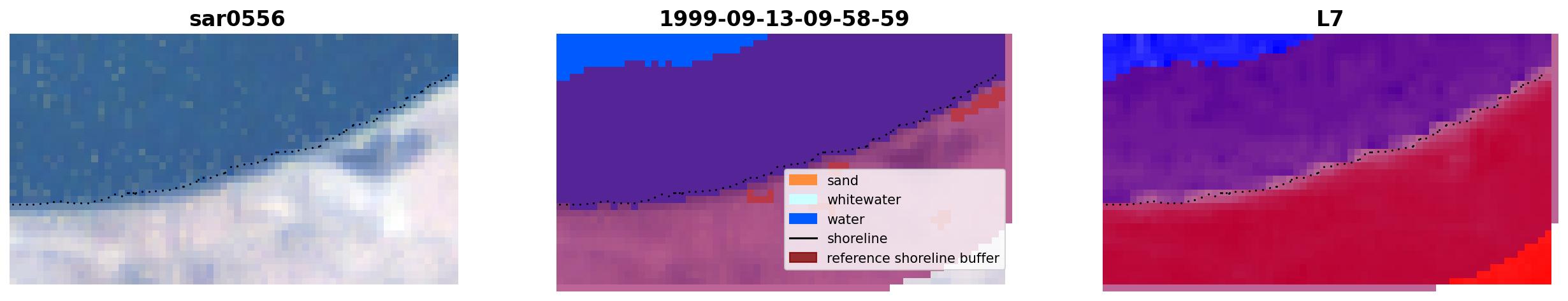 sar0556

1999-09-13-09-58-59

sand
whitewater
water
shoreline
reference shoreline buffer

L7